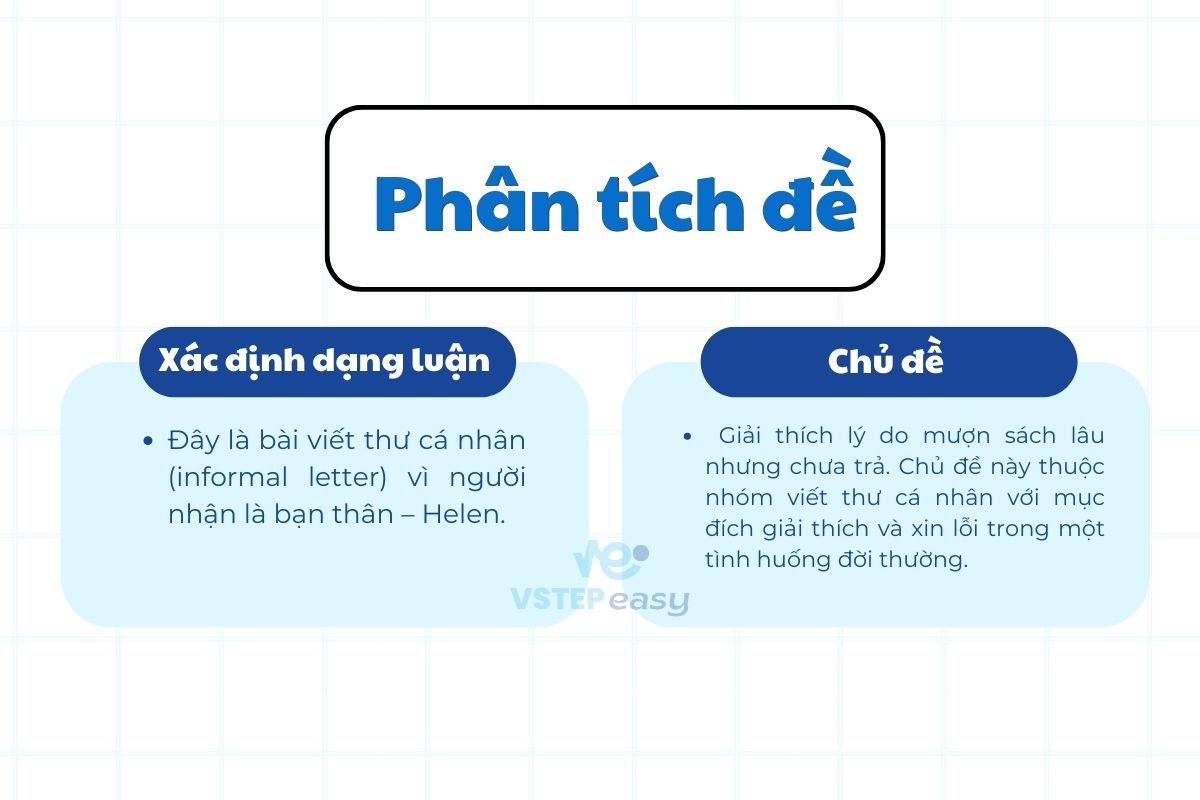 Phân tích đề

Xác định dạng luận

• Đây là bài viết thư cá nhân (informal letter) vì người nhận là bạn thân – Helen.

Chủ đề

• Giải thích lý do mượn sách lâu nhưng chưa trả. Chủ đề này thuộc nhóm viết thư cá nhân với mục đích giải thích và xin lỗi trong một tình huống đời thường.

VSTEP easy